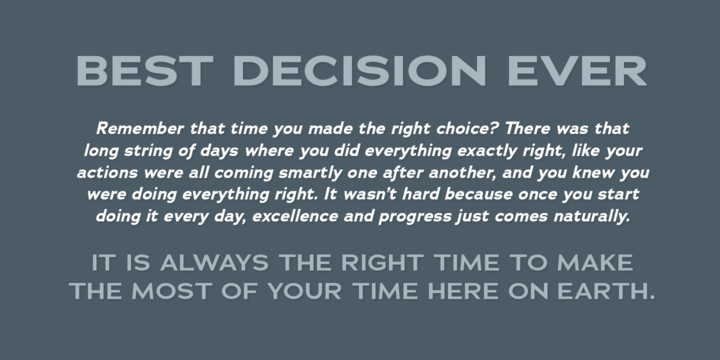 BEST DECISION EVER

Remember that time you made the right choice? There was that long string of days where you did everything exactly right, like your actions were all coming smartly one after another, and you knew you were doing everything right. It wasn't hard because once you start doing it every day, excellence and progress just comes naturally.

IT IS ALWAYS THE RIGHT TIME TO MAKE THE MOST OF YOUR TIME HERE ON EARTH.